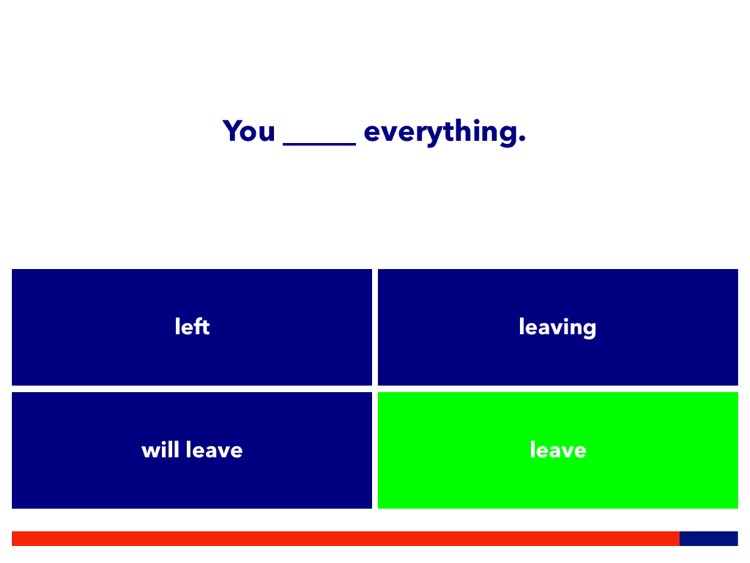 You _____ everything.

left

leaving

will leave

leave